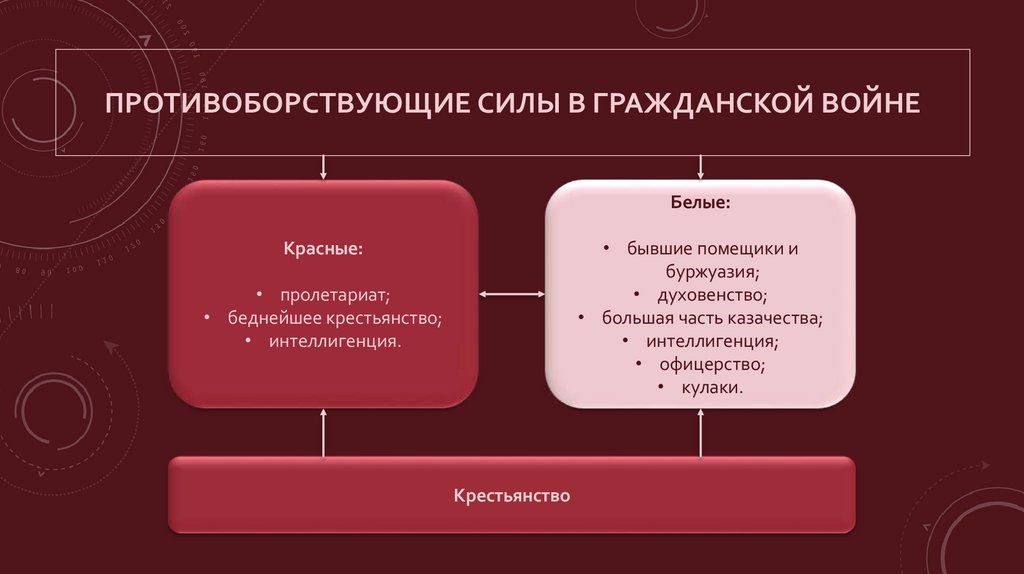 ПРОТИВОБОРСТВУЮЩИЕ СИЛЫ В ГРАЖДАНСКОЙ ВОЙНЕ

Красные:

• пролетариат;
• беднейшее крестьянство;
• интеллигенция.

Белые:

• бывшие помещики и буржуазия;
• духовенство;
• большая часть казачества;
• интеллигенция;
• офицерство;
• кулаки.

Крестьянство